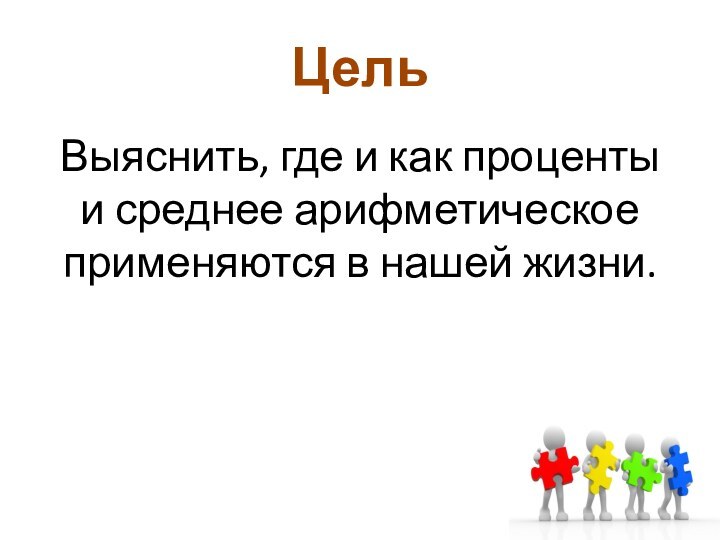 Цель

Выяснить, где и как проценты и среднее арифметическое применяются в нашей жизни.